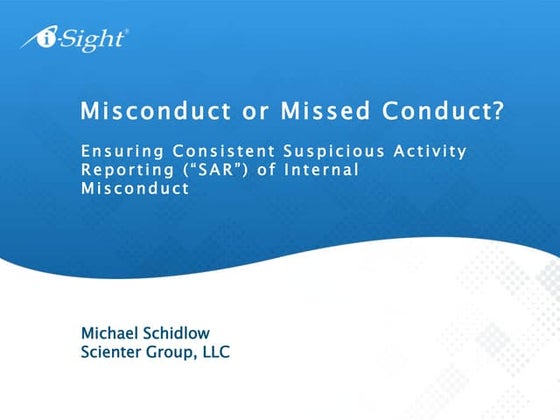 i-Sight®

Misconduct or Missed Conduct?

Ensuring Consistent Suspicious Activity Reporting (“SAR”) of Internal Misconduct

Michael Schidlow
Scienter Group, LLC